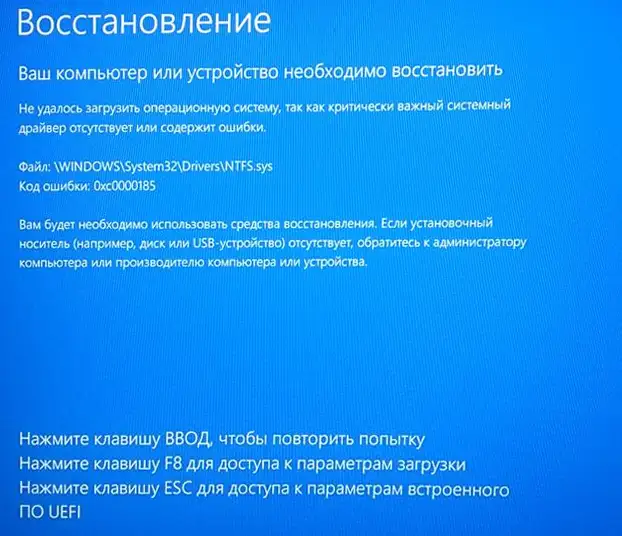 Восстановление

Ваш компьютер или устройство необходимо восстановить

Не удалось загрузить операционную систему, так как критически важный системный драйвер отсутствует или содержит ошибки.

Файл: \WINDOWS\System32\Drivers\NTFS.sys
Код ошибки: 0xc0000185

Вам будет необходимо использовать средства восстановления. Если установочный носитель (например, диск или USB-устройство) отсутствует, обратитесь к администратору компьютера или производителю компьютера или устройства.

Нажмите клавишу ВВОД, чтобы повторить попытку
Нажмите клавишу F8 для доступа к параметрам загрузки
Нажмите клавишу ESC для доступа к параметрам встроенного ПО UEFI